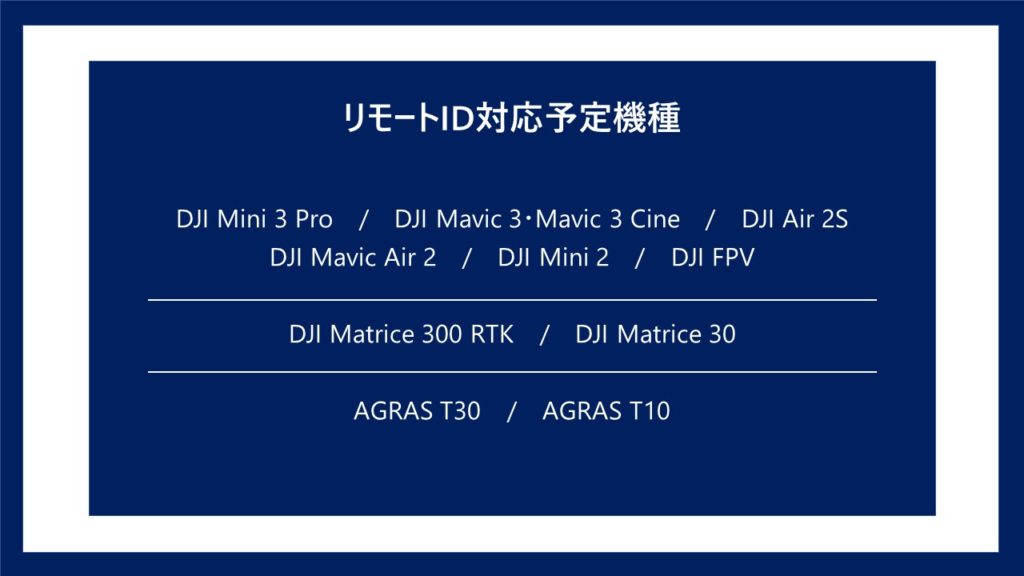 リモートID対応予定機種

DJI Mini 3 Pro / DJI Mavic 3・Mavic 3 Cine / DJI Air 2S
DJI Mavic Air 2 / DJI Mini 2 / DJI FPV

DJI Matrice 300 RTK / DJI Matrice 30

AGRAS T30 / AGRAS T10